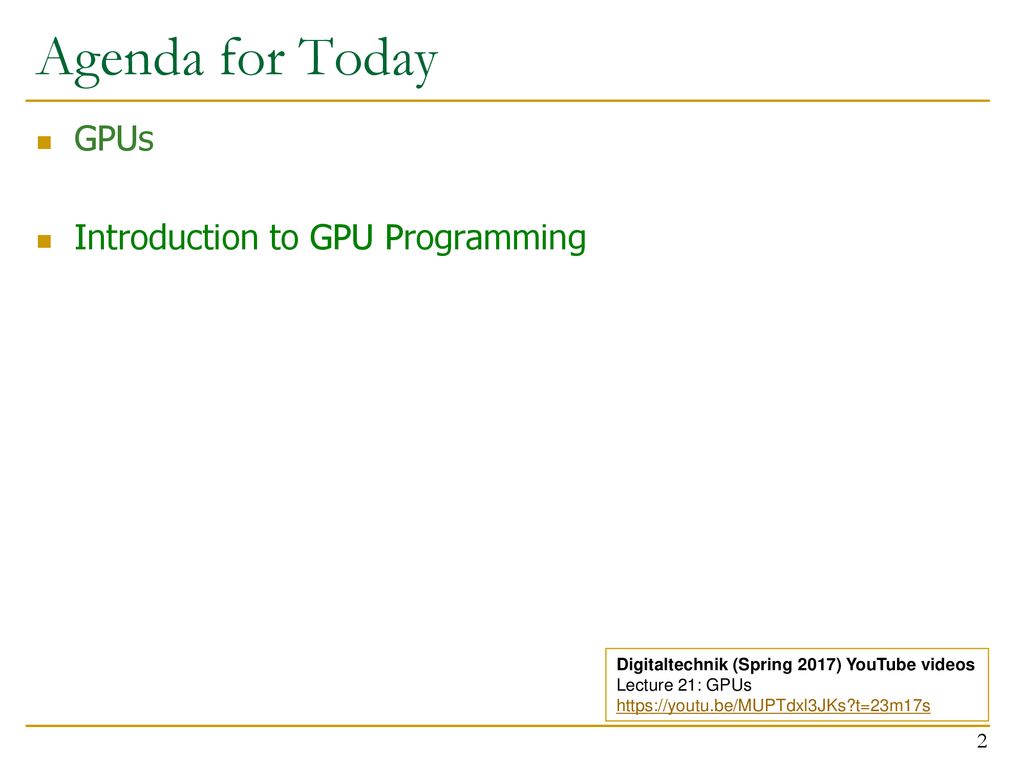 Agenda for Today

GPUs

Introduction to GPU Programming

Digitaltechnik (Spring 2017) YouTube videos
Lecture 21: GPUs
https://youtu.be/MUPTdxl3JKs?t=23m17s

2